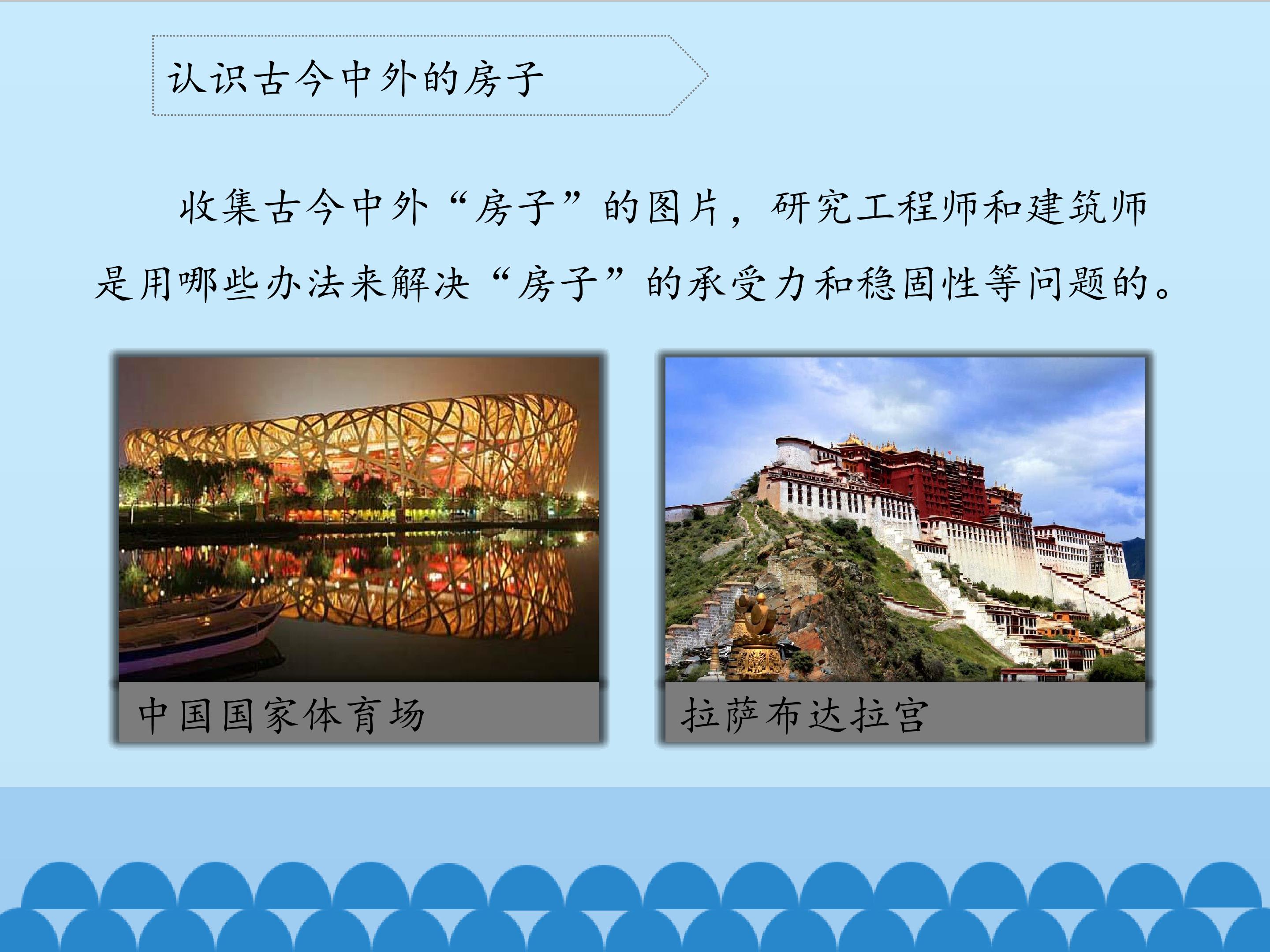 认识古今中外的房子

收集古今中外“房子”的图片，研究工程师和建筑师是用哪些办法来解决“房子”的承受力和稳固性等问题的。

中国国家体育场

拉萨布达拉宫